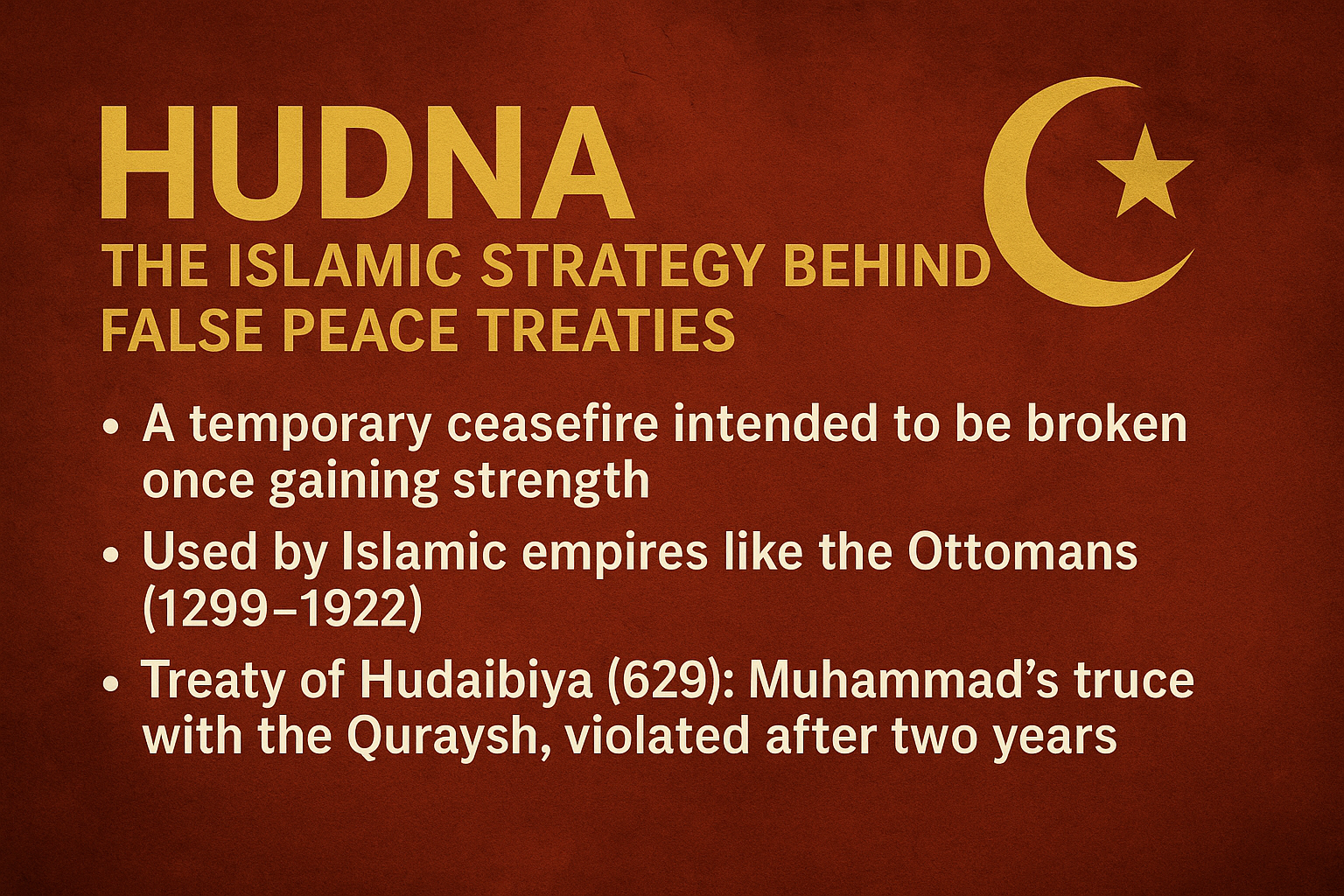 HUDNA
THE ISLAMIC STRATEGY BEHIND FALSE PEACE TREATIES

• A temporary ceasefire intended to be broken once gaining strength
• Used by Islamic empires like the Ottomans (1299–1922)
• Treaty of Hudaibiya (629): Muhammad's truce with the Quraysh, violated after two years